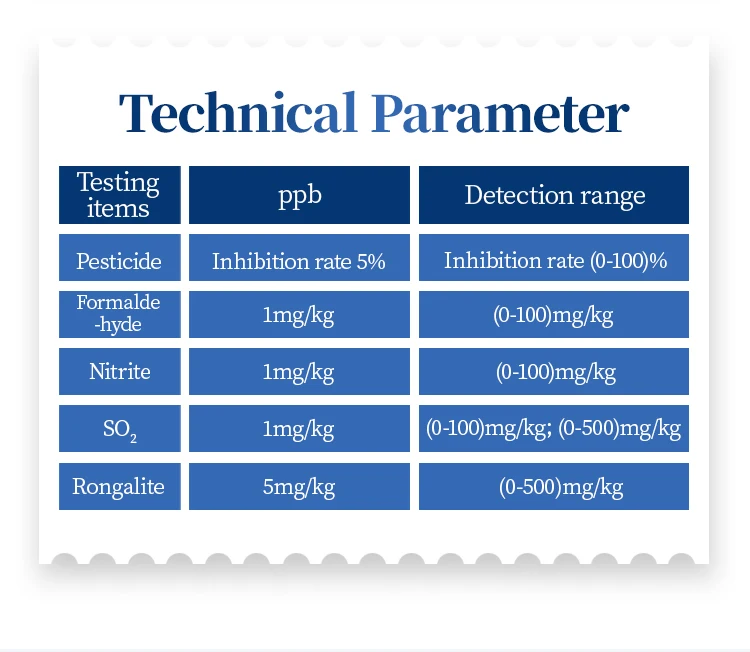 Technical Parameter

| Testing items | ppb | Detection range |
|---|---|---|
| Pesticide | Inhibition rate 5% | Inhibition rate (0-100)% |
| Formaldehyde | 1mg/kg | (0-100)mg/kg |
| Nitrite | 1mg/kg | (0-100)mg/kg |
| $SO_2$ | 1mg/kg | (0-100)mg/kg; (0-500)mg/kg |
| Rongalite | 5mg/kg | (0-500)mg/kg |